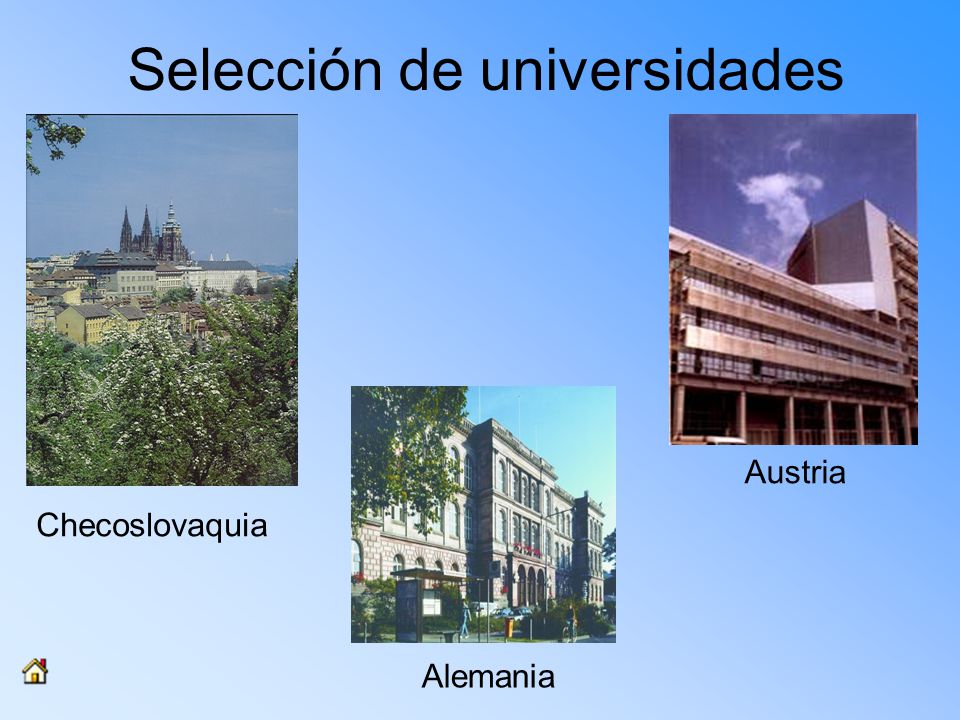 Selección de universidades

Checoslovaquia

Alemania

Austria